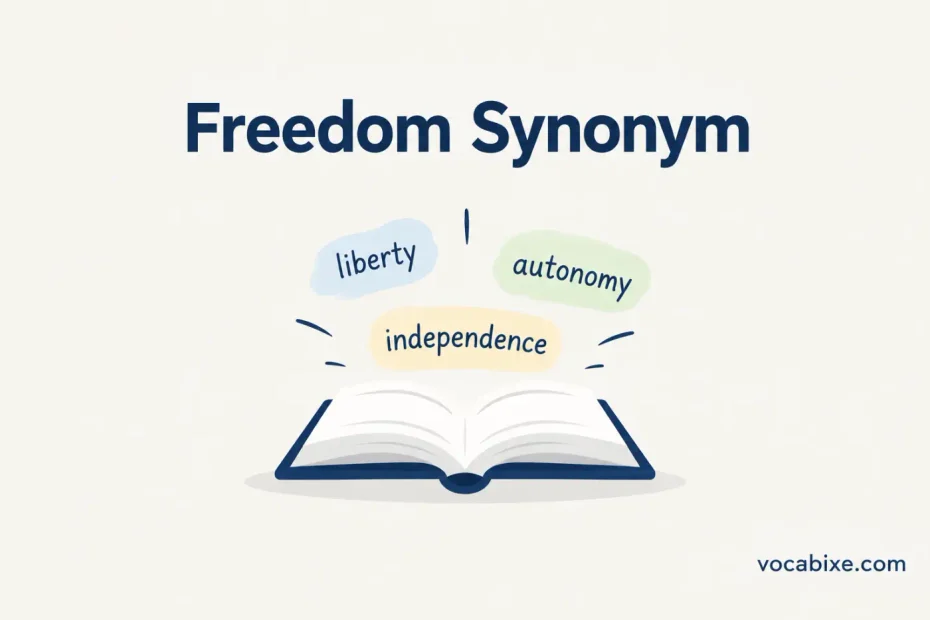 Freedom Synonym

liberty

autonomy

independence

vocabixe.com